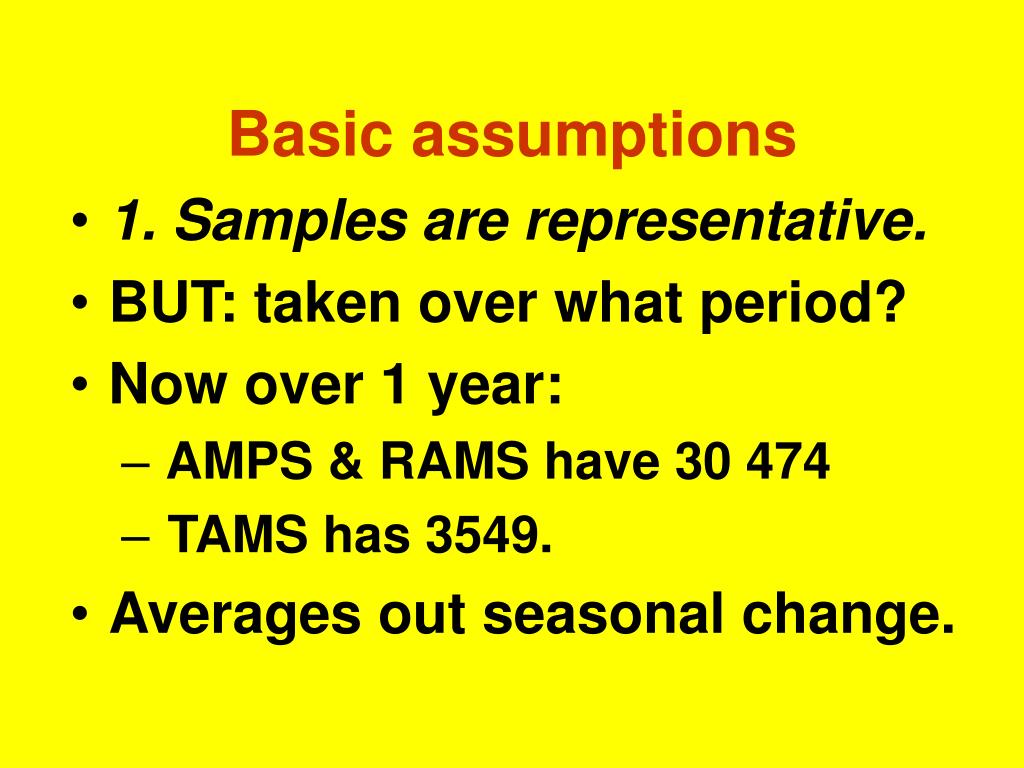 Basic assumptions

• 1. Samples are representative.
• BUT: taken over what period?
• Now over 1 year:
– AMPS & RAMS have 30 474
– TAMS has 3549.
• Averages out seasonal change.